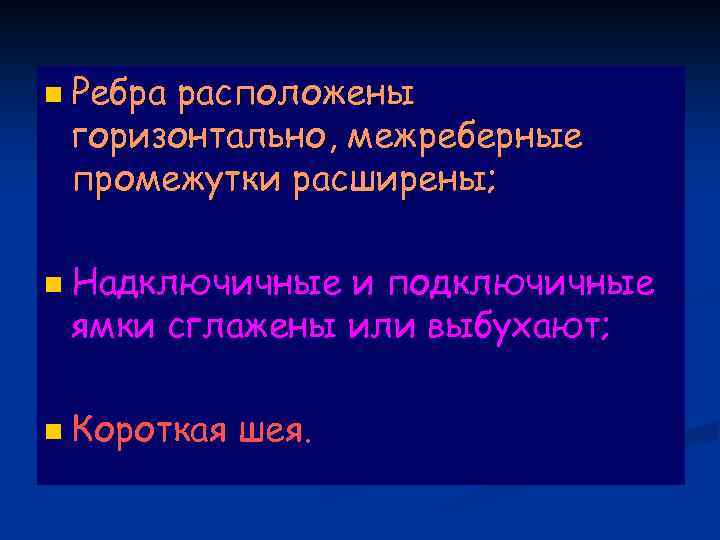 Ребра расположены горизонтально, межреберные промежутки расширены;

Надключичные и подключичные ямки сглажены или выбухают;

Короткая шея.